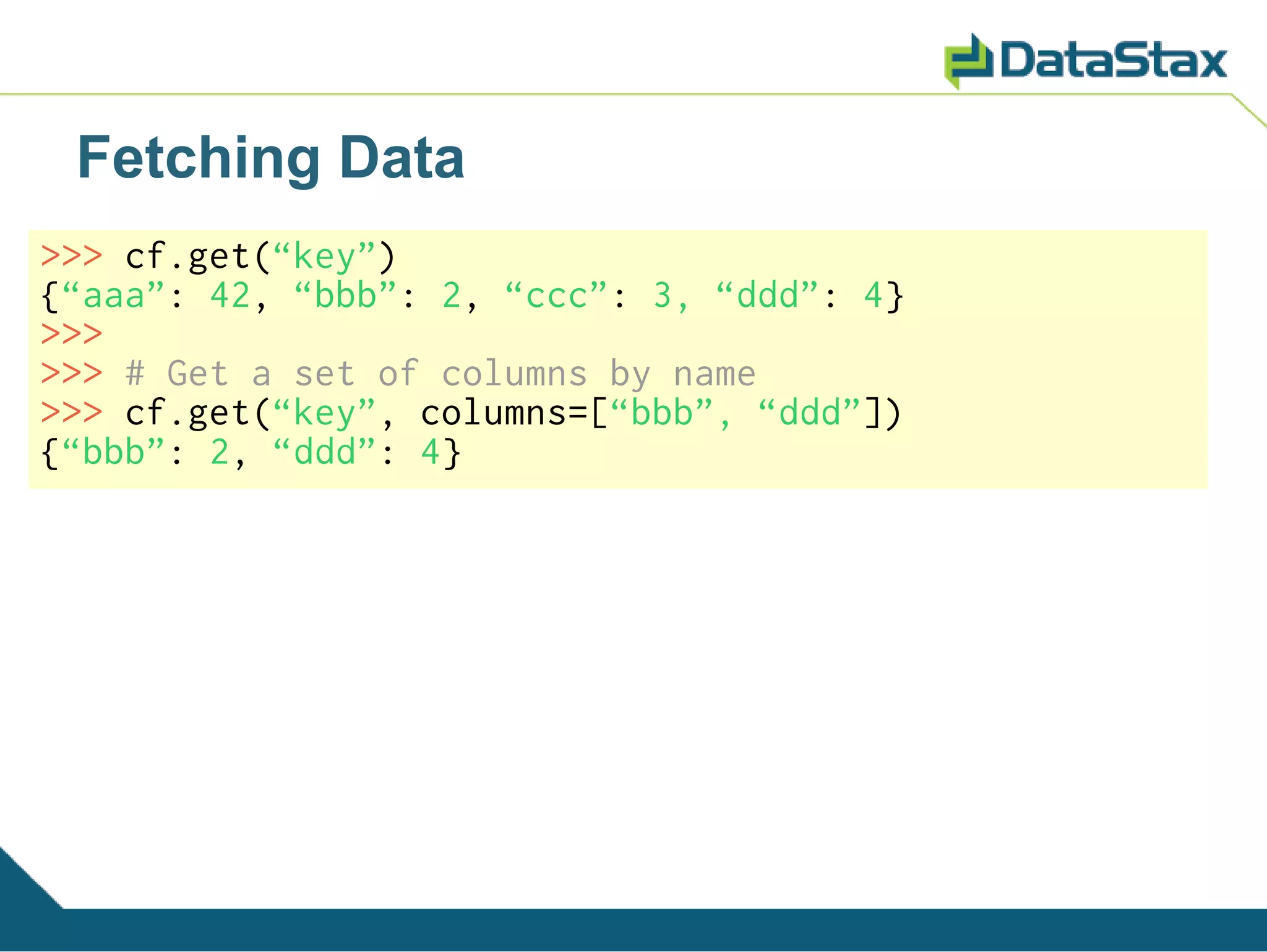 DataStax

Fetching Data

>>> cf.get(“key”)
{“aaa”: 42, “bbb”: 2, “ccc”: 3, “ddd”: 4}
>>>
>>> # Get a set of columns by name
>>> cf.get(“key”, columns=[“bbb”, “ddd”])
{“bbb”: 2, “ddd”: 4}